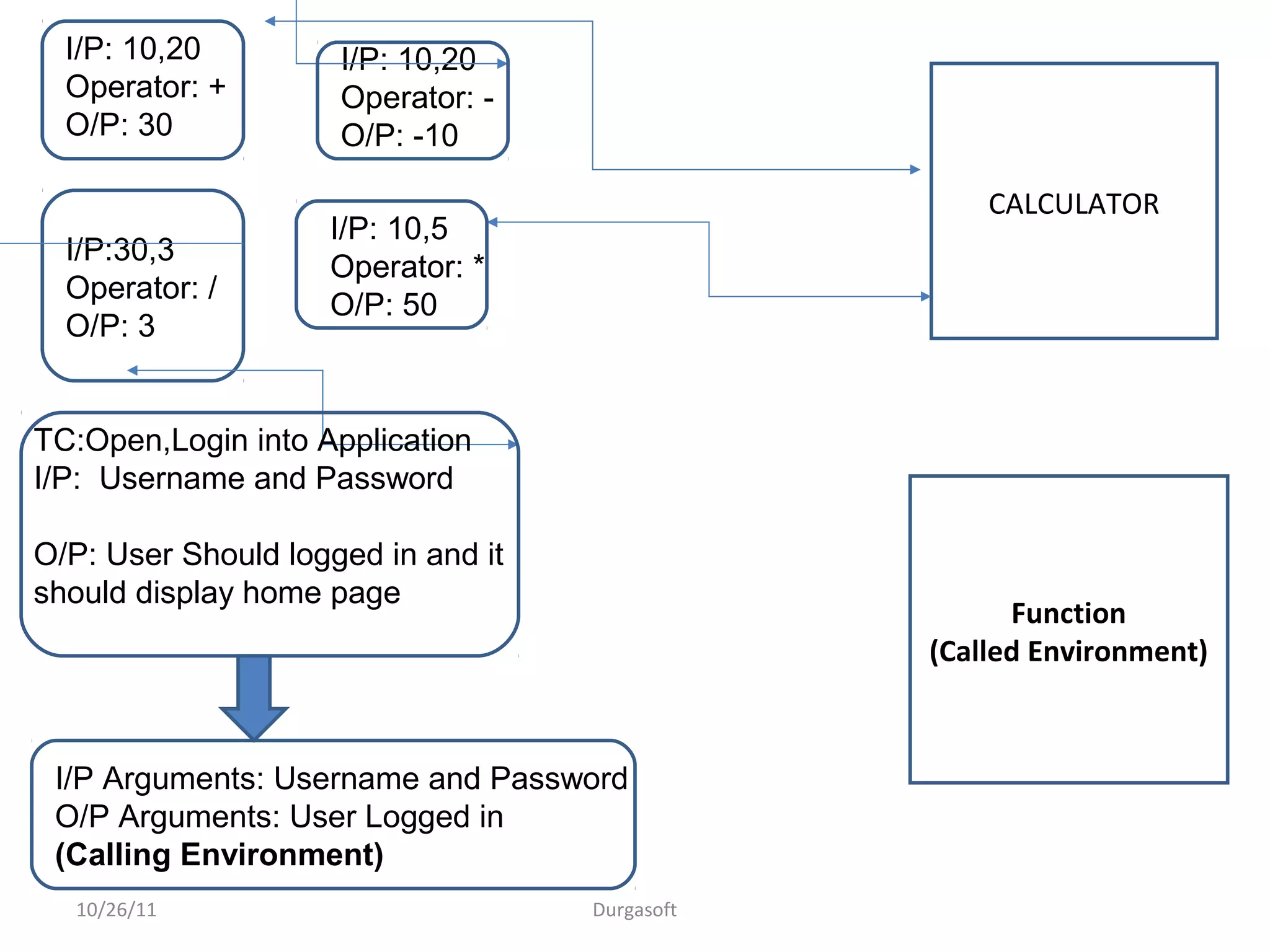 I/P: 10,20
Operator: +
O/P: 30

I/P: 10,20
Operator: -
O/P: -10

CALCULATOR

I/P:30,3
Operator: /
O/P: 3

I/P: 10,5
Operator: *
O/P: 50

TC:Open,Login into Application
I/P: Username and Password

O/P: User Should logged in and it should display home page

Function
(Called Environment)

I/P Arguments: Username and Password
O/P Arguments: User Logged in
(Calling Environment)

10/26/11

Durgasoft